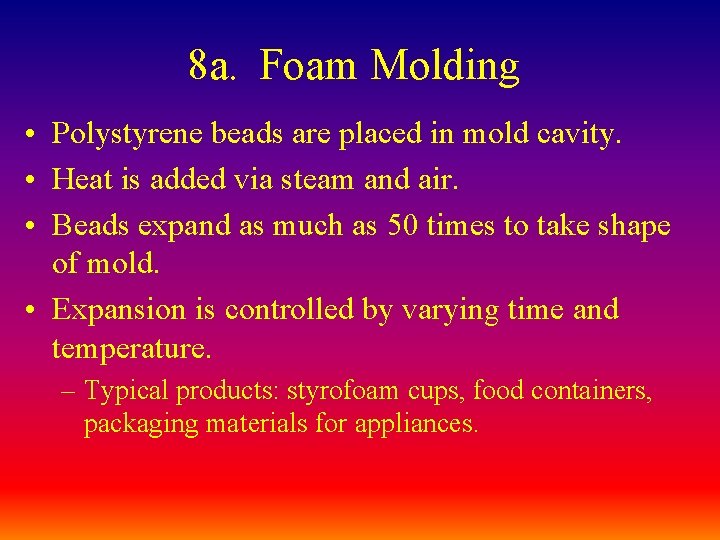 8a. Foam Molding

• Polystyrene beads are placed in mold cavity.
• Heat is added via steam and air.
• Beads expand as much as 50 times to take shape of mold.
• Expansion is controlled by varying time and temperature.
– Typical products: styrofoam cups, food containers, packaging materials for appliances.